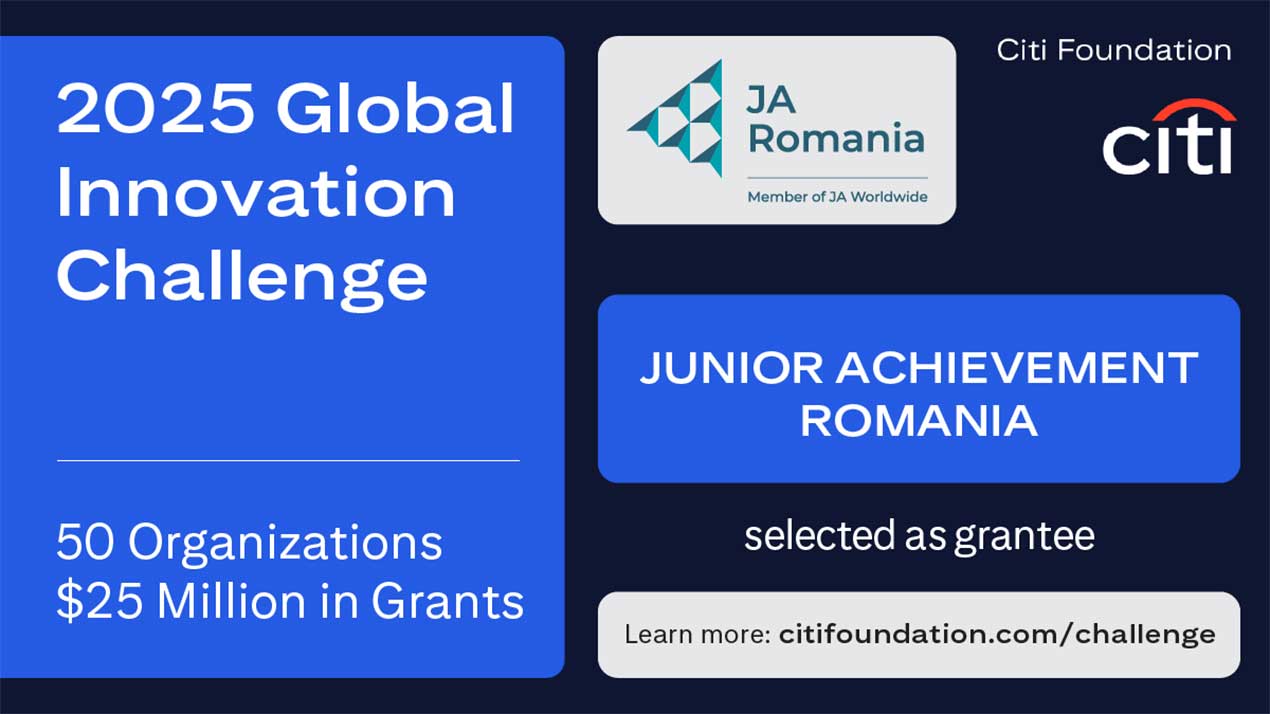 2025 Global Innovation Challenge

50 Organizations
$25 Million in Grants

JA Romania
Member of JA Worldwide

Citi Foundation

citi

JUNIOR ACHIEVEMENT ROMANIA

selected as grantee

Learn more: citifoundation.com/challenge